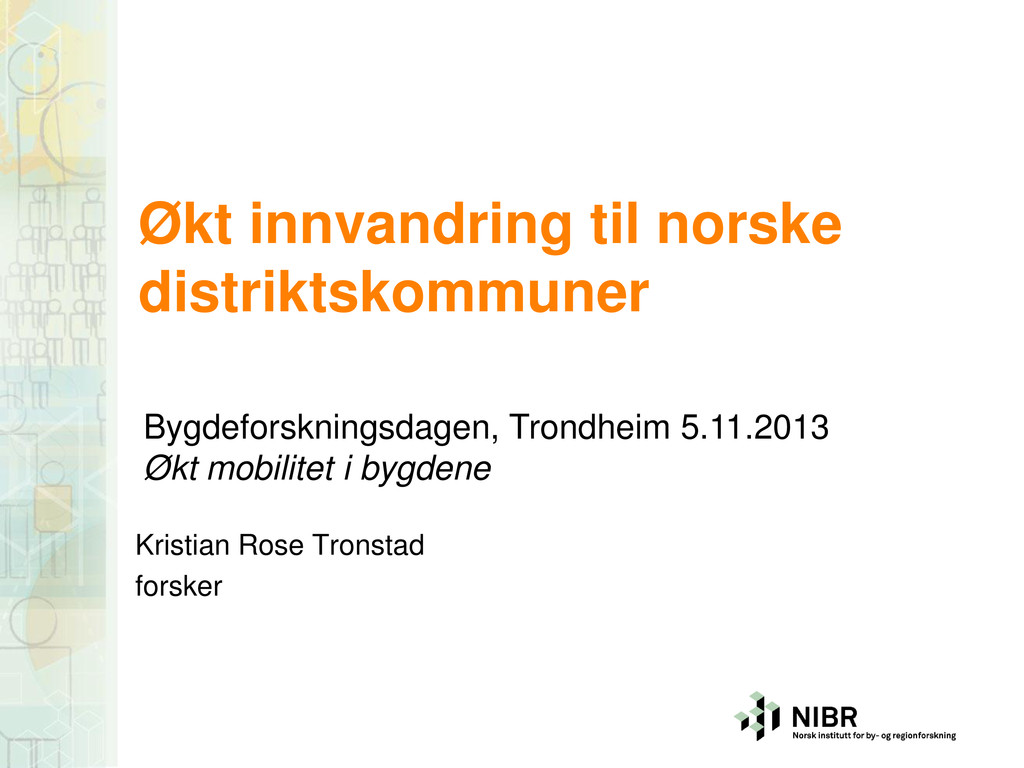 Økt innvandring til norske distriktskommuner

Bygdeforskningsdagen, Trondheim 5.11.2013
Økt mobilitet i bygdene

Kristian Rose Tronstad
forsker

NIBR
Norsk institutt for by- og regionforskning